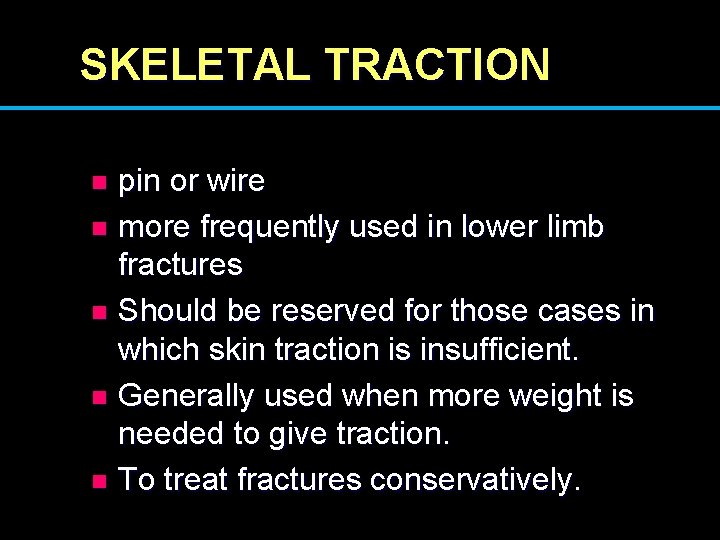 SKELETAL TRACTION

- pin or wire
- more frequently used in lower limb fractures
- Should be reserved for those cases in which skin traction is insufficient.
- Generally used when more weight is needed to give traction.
- To treat fractures conservatively.